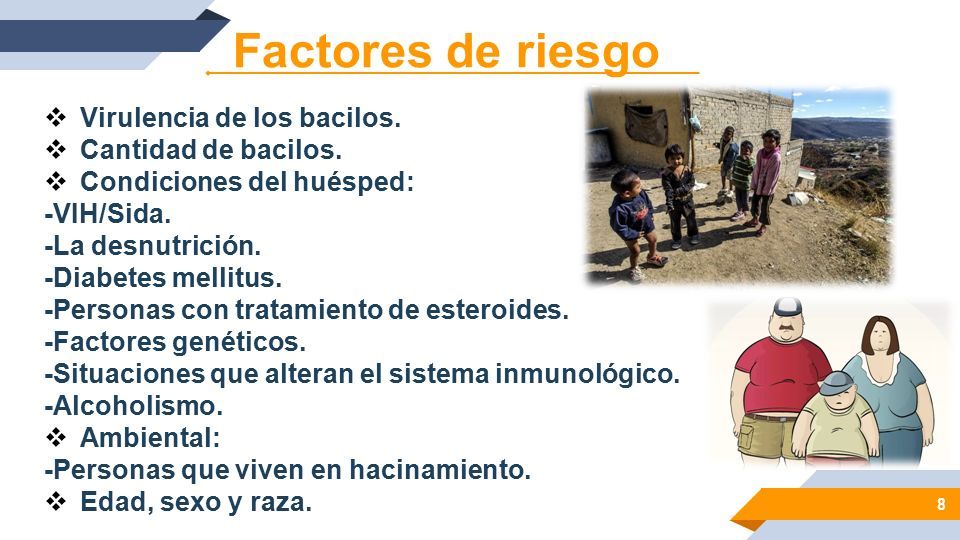 Factores de riesgo

❖ Virulencia de los bacilos.
❖ Cantidad de bacilos.
❖ Condiciones del huésped:
-VIH/Sida.
-La desnutrición.
-Diabetes mellitus.
-Personas con tratamiento de esteroides.
-Factores genéticos.
-Situaciones que alteran el sistema inmunológico.
-Alcoholismo.
❖ Ambiental:
-Personas que viven en hacinamiento.
❖ Edad, sexo y raza.

8